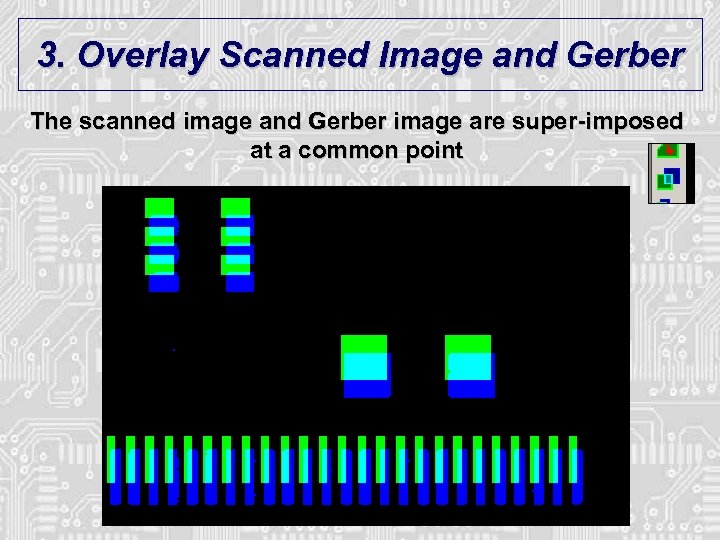 3. Overlay Scanned Image and Gerber

The scanned image and Gerber image are super-imposed at a common point